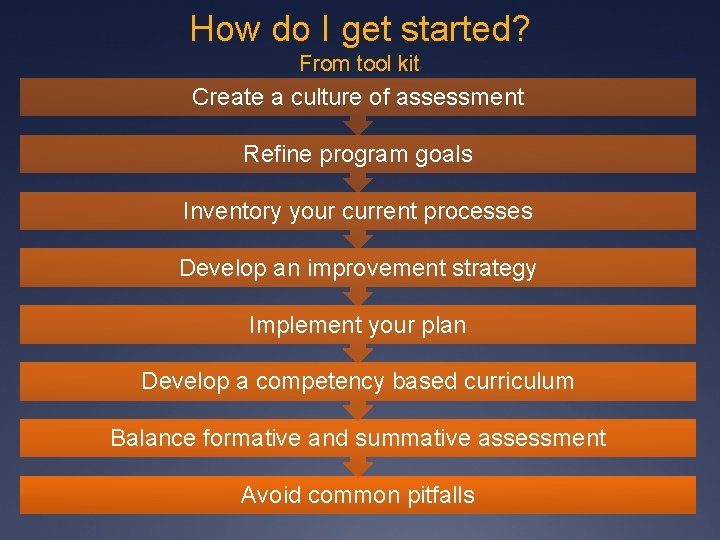 How do I get started?
From tool kit

Create a culture of assessment

Refine program goals

Inventory your current processes

Develop an improvement strategy

Implement your plan

Develop a competency based curriculum

Balance formative and summative assessment

Avoid common pitfalls